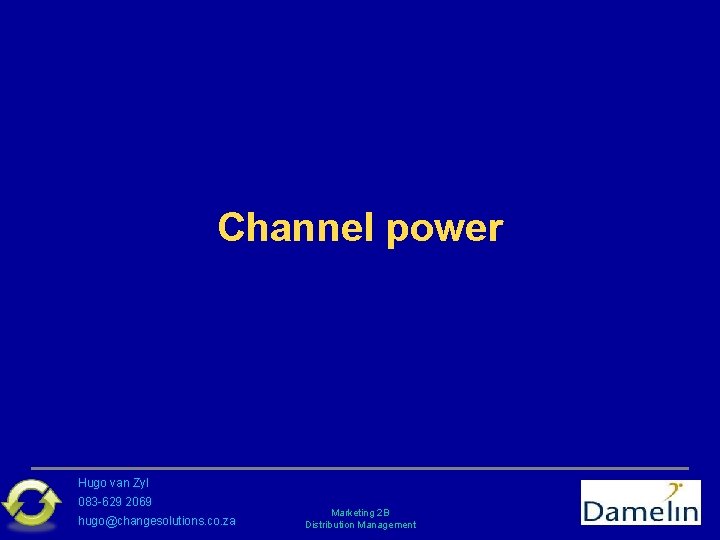 Channel power

Hugo van Zyl
083-629 2069
hugo@changesolutions.co.za

Marketing 2B
Distribution Management

Damelin